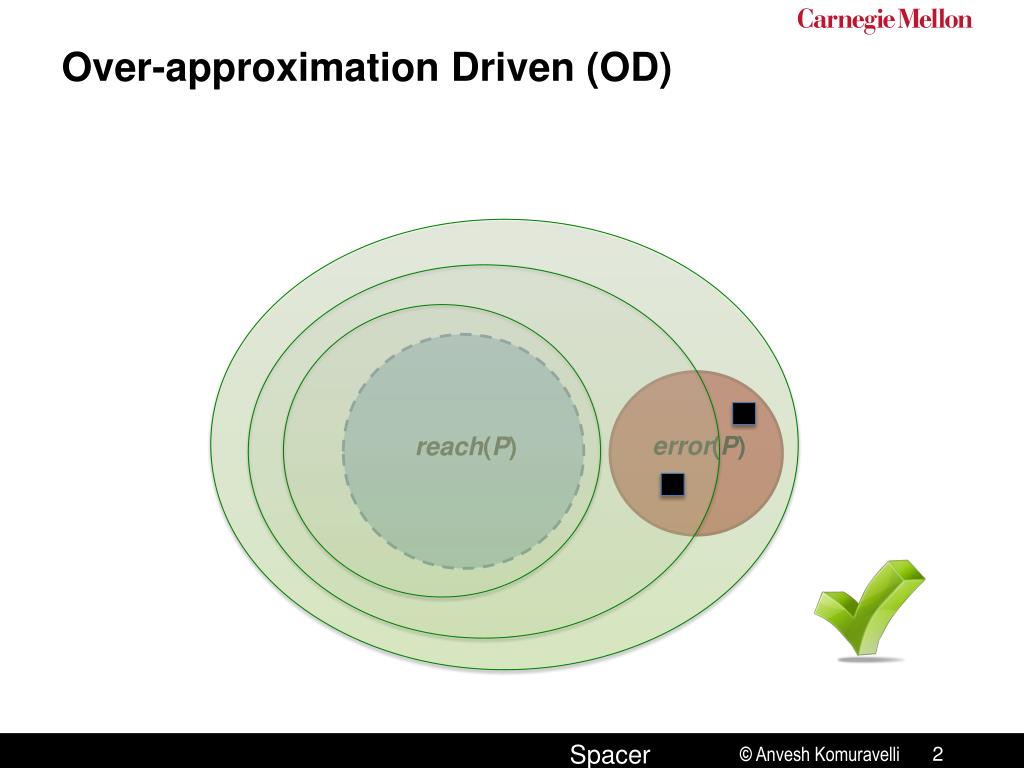 Carnegie Mellon

Over-approximation Driven (OD)

reach(P)

error(P)

Spacer

© Anvesh Komuravelli

2